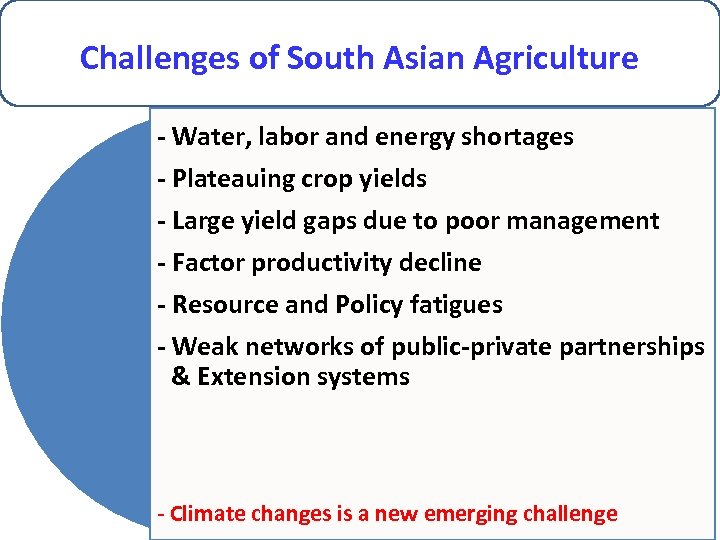 Challenges of South Asian Agriculture

- Water, labor and energy shortages
- Plateauing crop yields
- Large yield gaps due to poor management
- Factor productivity decline
- Resource and Policy fatigues
- Weak networks of public-private partnerships & Extension systems

- Climate changes is a new emerging challenge